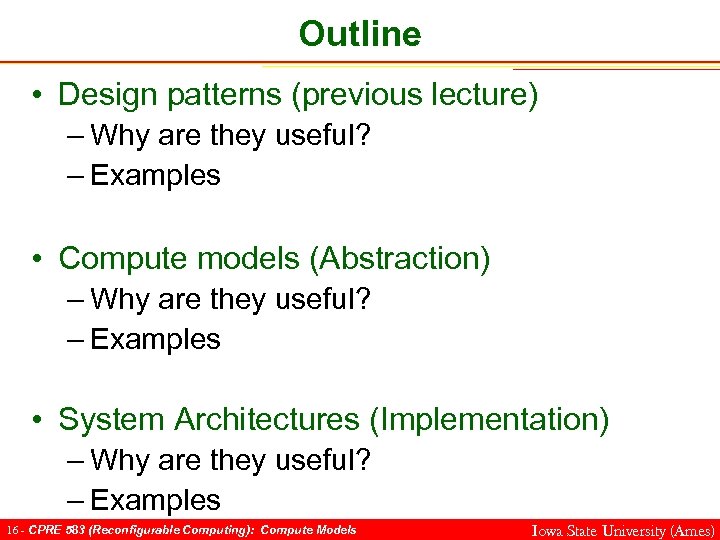 Outline

• Design patterns (previous lecture)
– Why are they useful?
– Examples

• Compute models (Abstraction)
– Why are they useful?
– Examples

• System Architectures (Implementation)
– Why are they useful?
– Examples

16 - CPRE 583 (Reconfigurable Computing): Compute Models

Iowa State University (Ames)